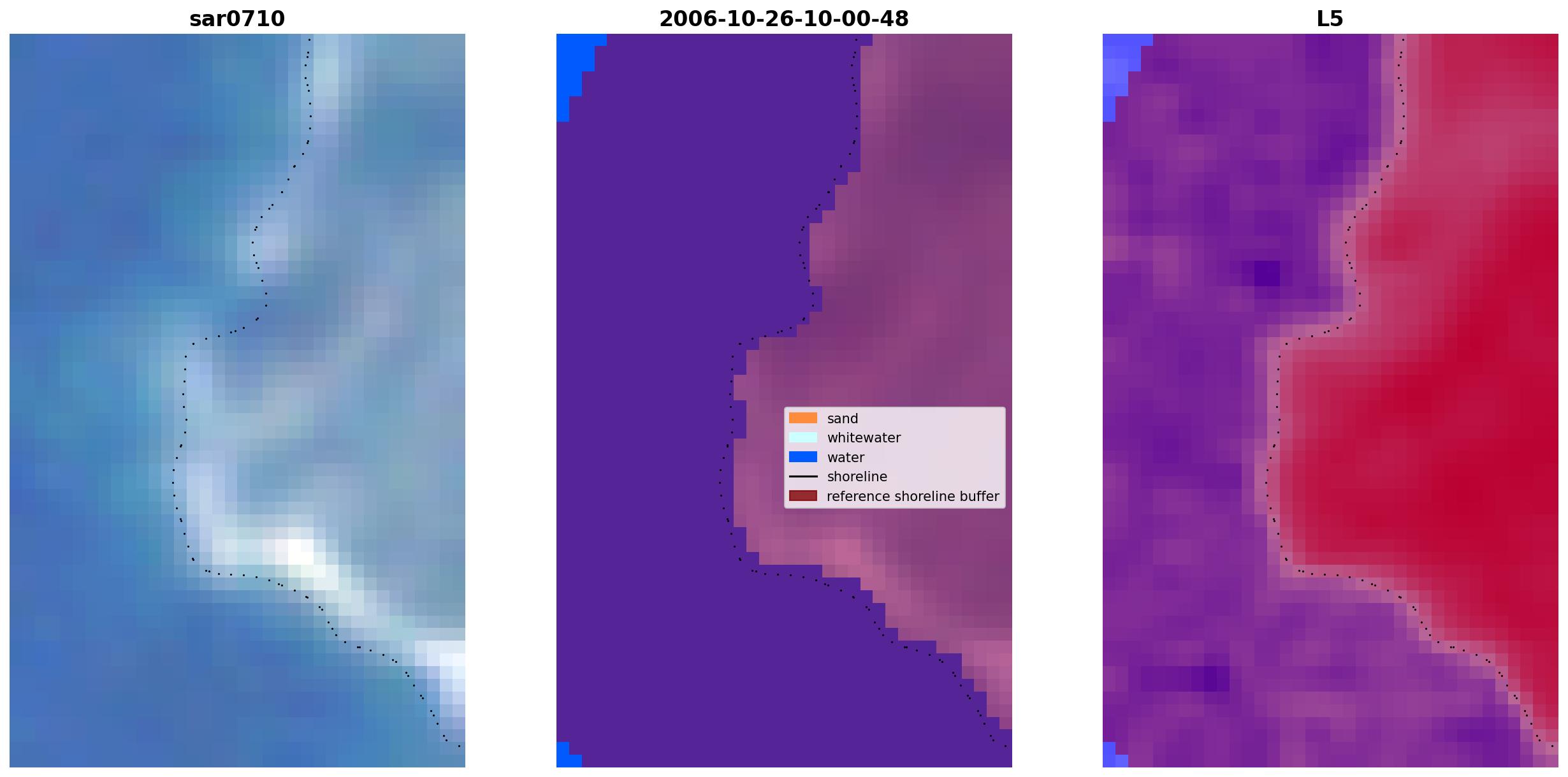 sar0710

2006-10-26-10-00-48

L5

sand
whitewater
water
shoreline
reference shoreline buffer